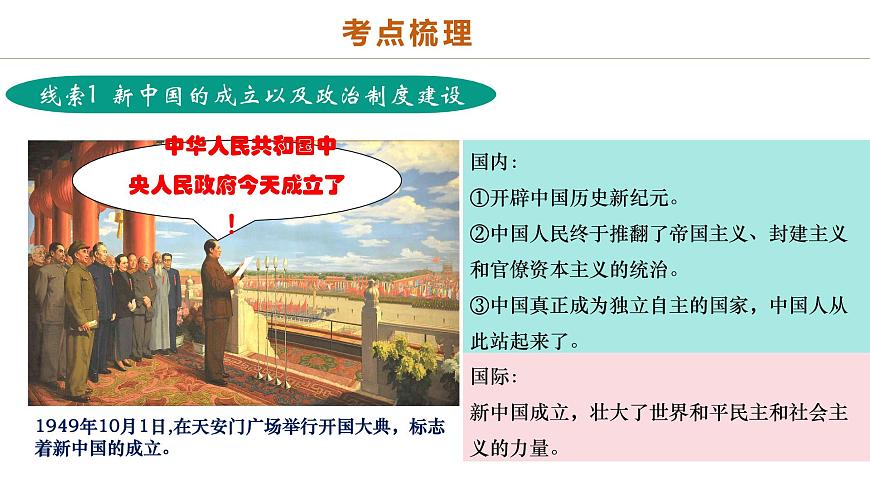 考点梳理

线索1 新中国的成立以及政治制度建设

中华人民共和国中央人民政府今天成立了！

1949年10月1日,在天安门广场举行开国大典，标志着新中国的成立。

国内：
①开辟中国历史新纪元。
②中国人民终于推翻了帝国主义、封建主义和官僚资本主义的统治。
③中国真正成为独立自主的国家，中国人从此站起来了。

国际：
新中国成立，壮大了世界和平民主和社会主义的力量。